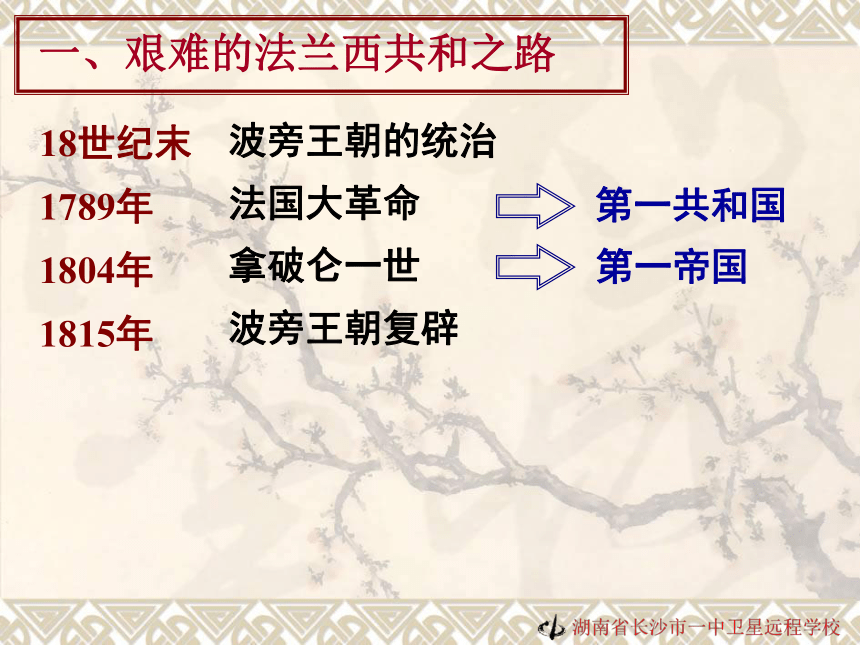 一、艰难的法兰西共和之路

18世纪末 波旁王朝的统治

1789年 法国大革命 第一共和国

1804年 拿破仑一世 第一帝国

1815年 波旁王朝复辟

湖南省长沙市一中卫星远程学校